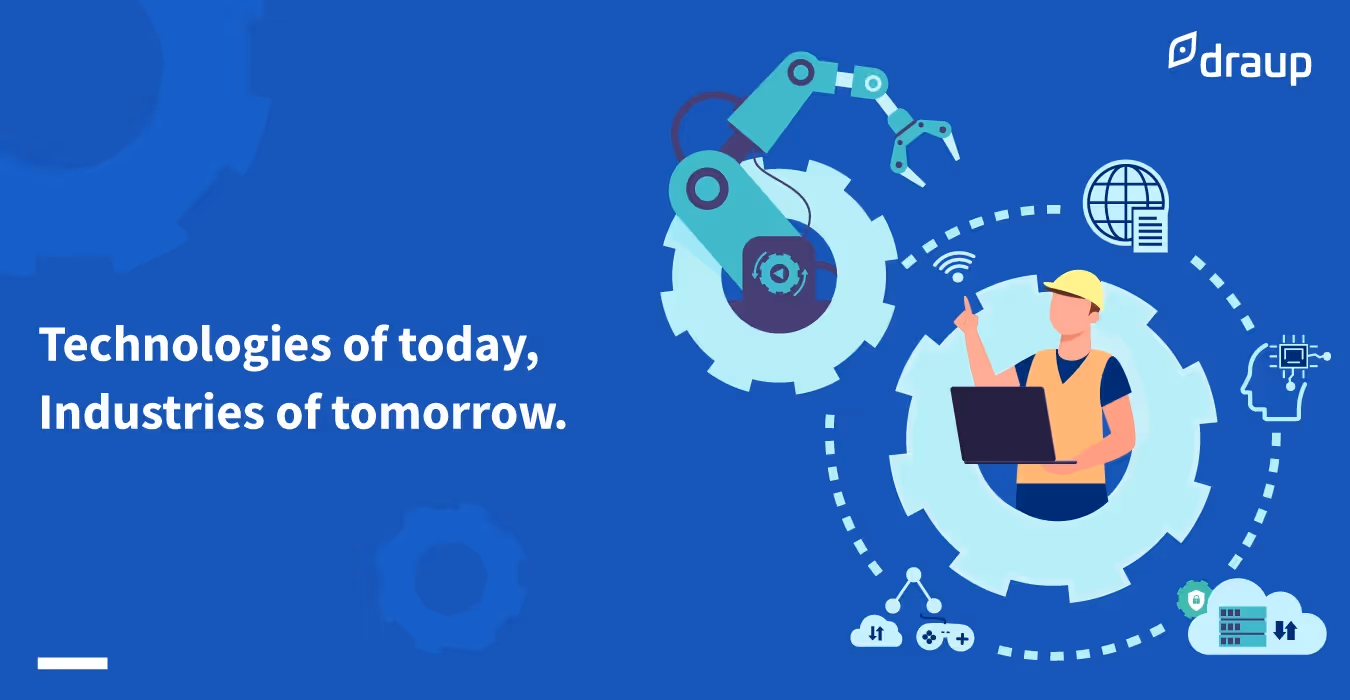 draup

Technologies of today, Industries of tomorrow.